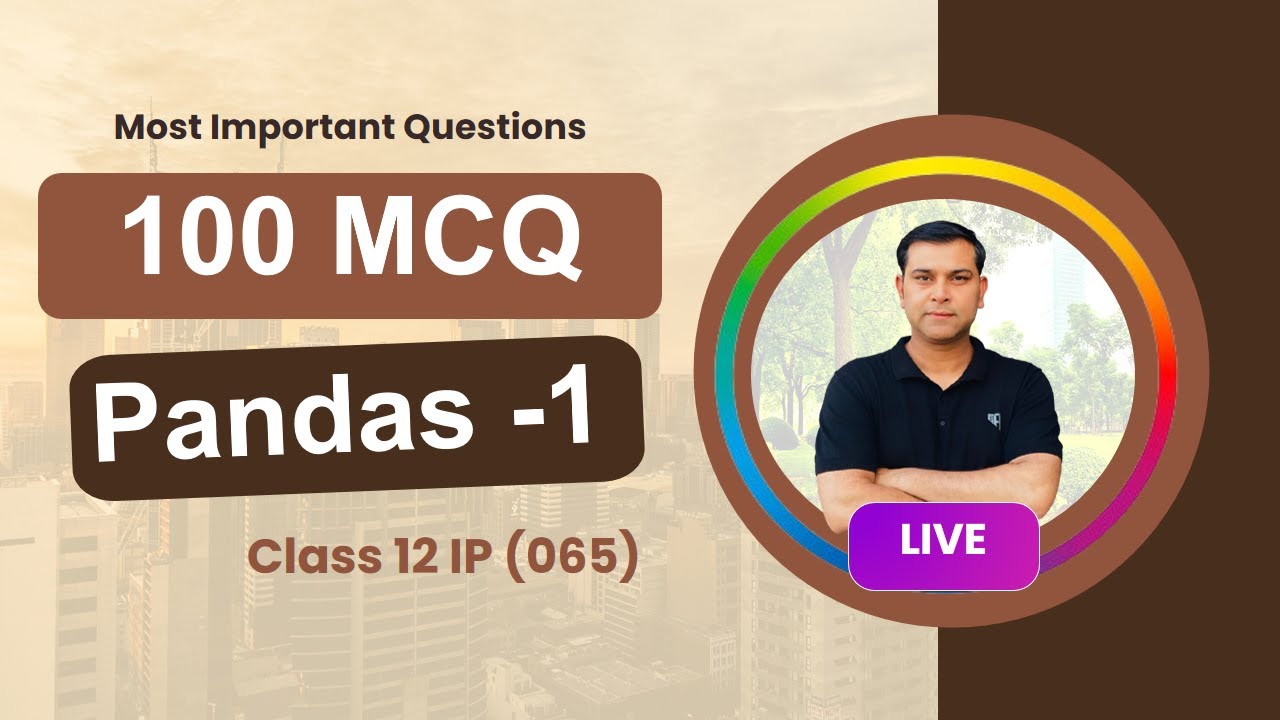 Most Important Questions

100 MCQ

Pandas -1

Class 12 IP (065)

LIVE